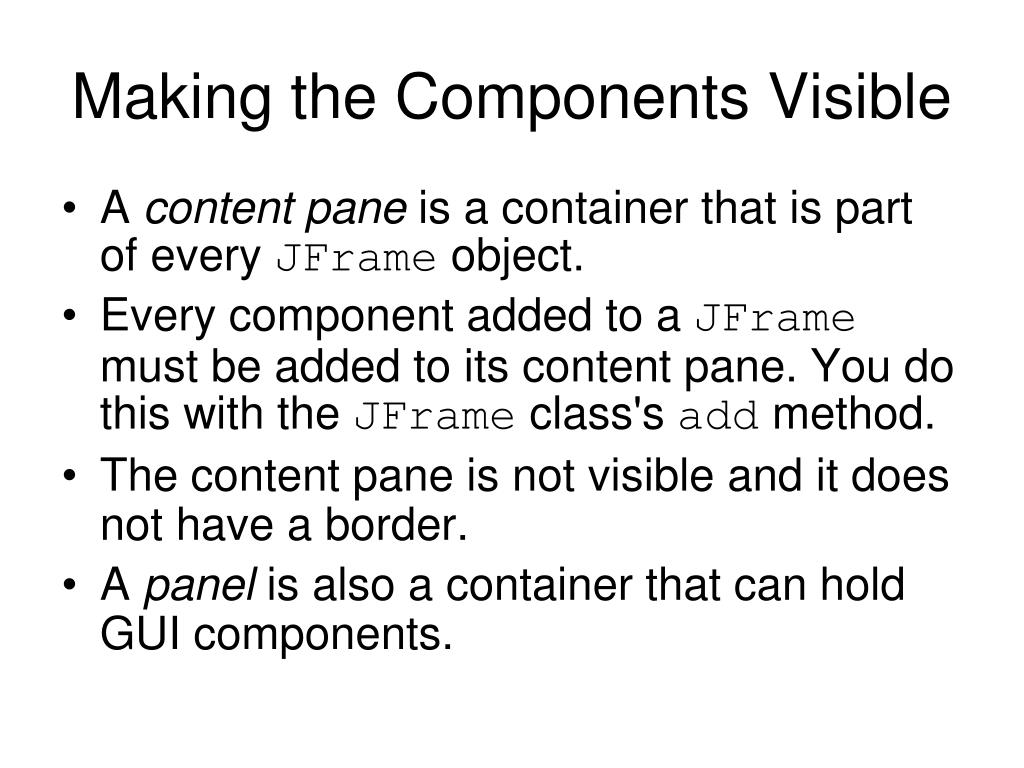 Making the Components Visible

• A content pane is a container that is part of every JFrame object.

• Every component added to a JFrame must be added to its content pane. You do this with the JFrame class's add method.

• The content pane is not visible and it does not have a border.

• A panel is also a container that can hold GUI components.